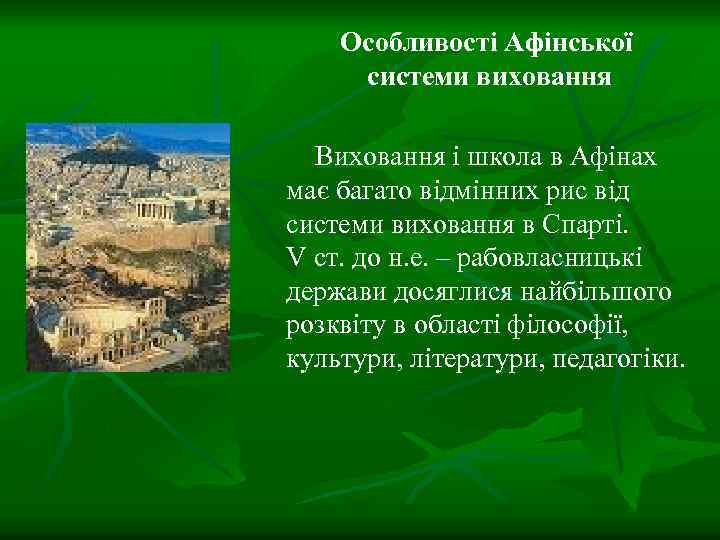 Особливості Афінської системи виховання

Виховання і школа в Афінах має багато відмінних рис від системи виховання в Спарті. V ст. до н.е. – рабовласницькі держави досяглися найбільшого розквіту в області філософії, культури, літератури, педагогіки.